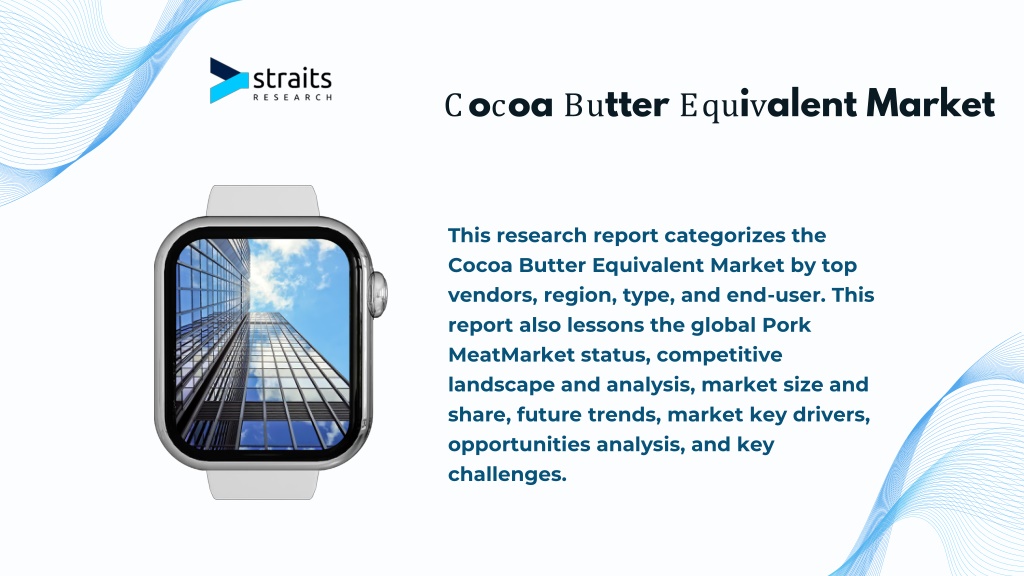 straits
RESEARCH

Cocoa Butter Equivalent Market

This research report categorizes the Cocoa Butter Equivalent Market by top vendors, region, type, and end-user. This report also lessons the global Pork MeatMarket status, competitive landscape and analysis, market size and share, future trends, market key drivers, opportunities analysis, and key challenges.